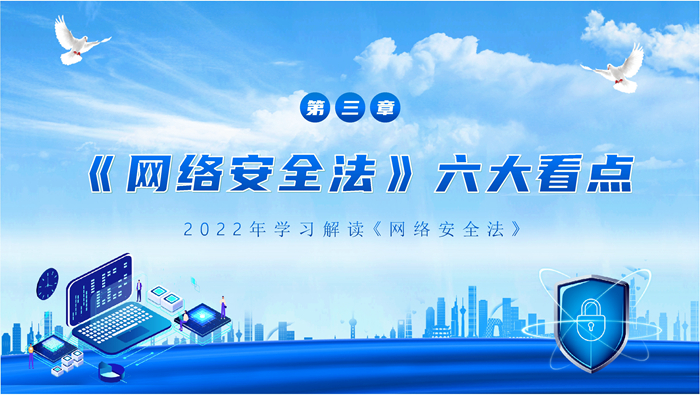 第三章

《网络安全法》六大看点

2022年学习解读《网络安全法》